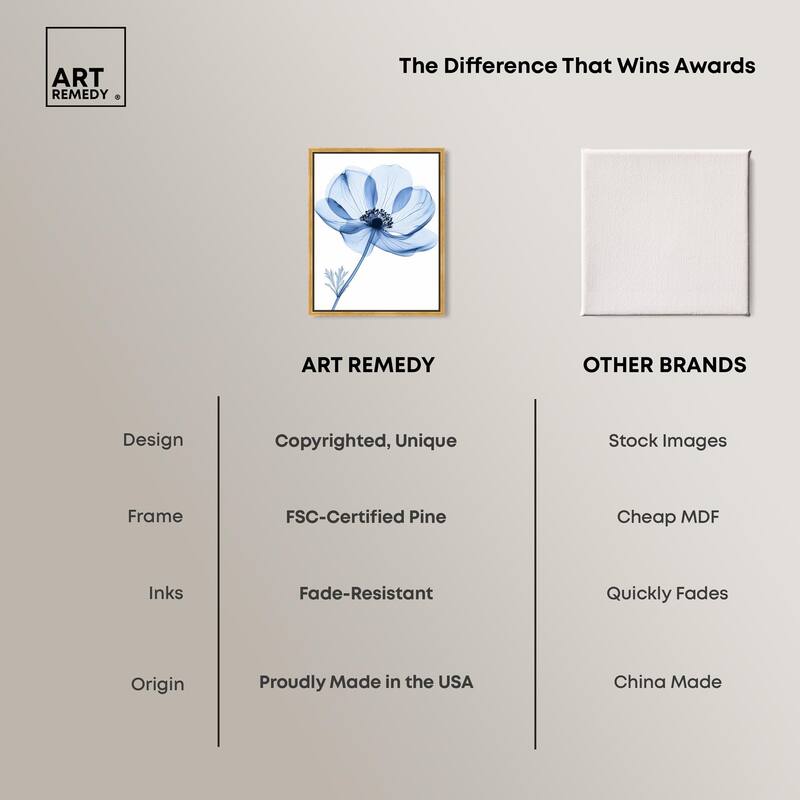 ART REMEDY ®

The Difference That Wins Awards

| | ART REMEDY | OTHER BRANDS |
|---|---|---|
| Design | Copyrighted, Unique | Stock Images |
| Frame | FSC-Certified Pine | Cheap MDF |
| Inks | Fade-Resistant | Quickly Fades |
| Origin | Proudly Made in the USA | China Made |